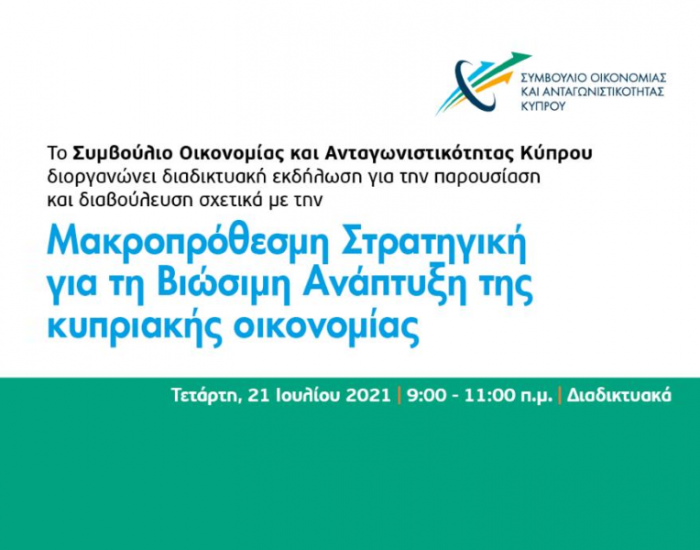 ΣΥΜΒΟΥΛΙΟ ΟΙΚΟΝΟΜΙΑΣ ΚΑΙ ΑΝΤΑΓΩΝΙΣΤΙΚΟΤΗΤΑΣ ΚΥΠΡΟΥ

Το Συμβούλιο Οικονομίας και Ανταγωνιστικότητας Κύπρου διοργανώνει διαδικτυακή εκδήλωση για την παρουσίαση και διαβούλευση σχετικά με την

Μακροπρόθεσμη Στρατηγική για τη Βιώσιμη Ανάπτυξη της κυπριακής οικονομίας

Τετάρτη, 21 Ιουλίου 2021 | 9:00 - 11:00 π.μ. | Διαδικτυακά